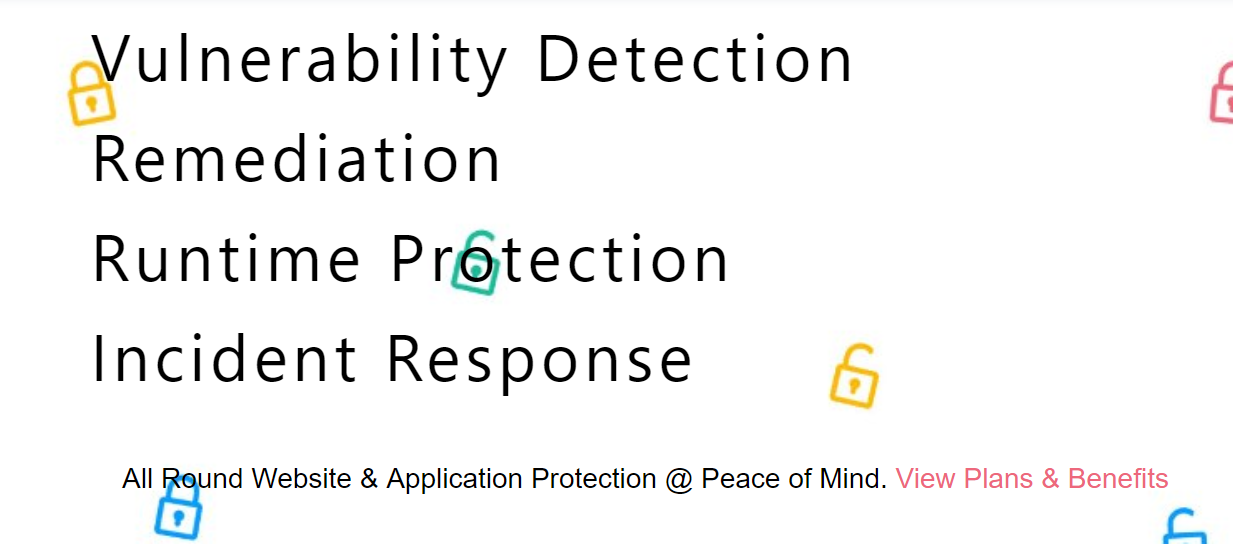 Vulnerability Detection
Remediation
Runtime Protection
Incident Response

All Round Website & Application Protection @ Peace of Mind. View Plans & Benefits